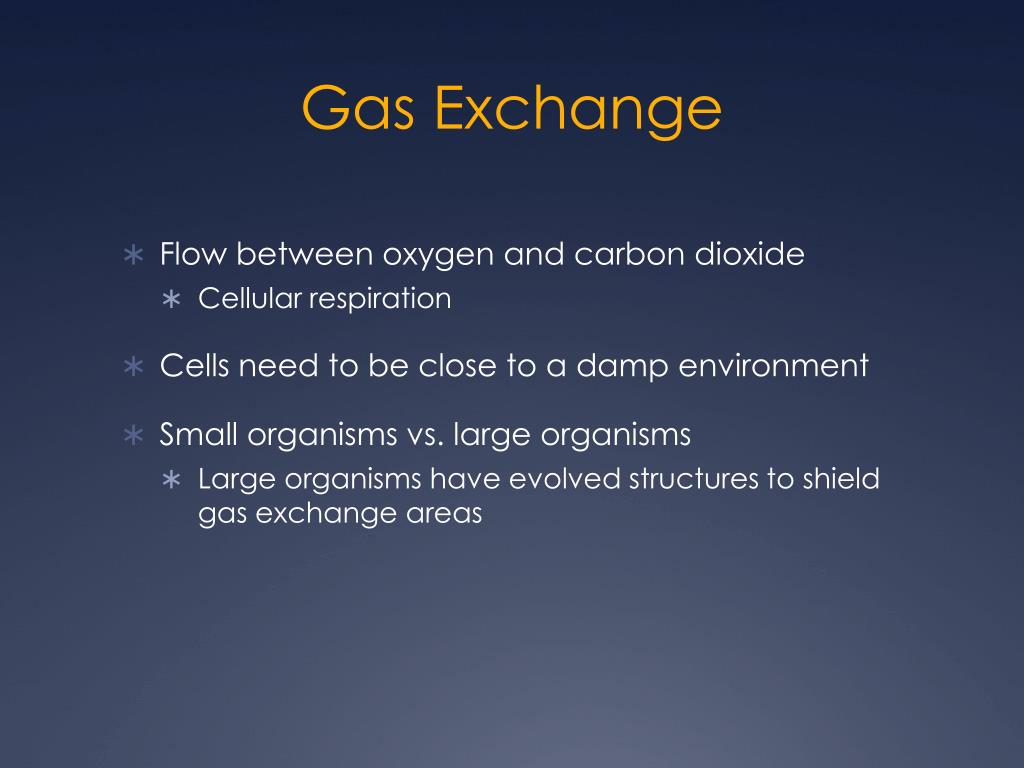 Gas Exchange

∗ Flow between oxygen and carbon dioxide
 ∗ Cellular respiration

∗ Cells need to be close to a damp environment

∗ Small organisms vs. large organisms
 ∗ Large organisms have evolved structures to shield gas exchange areas